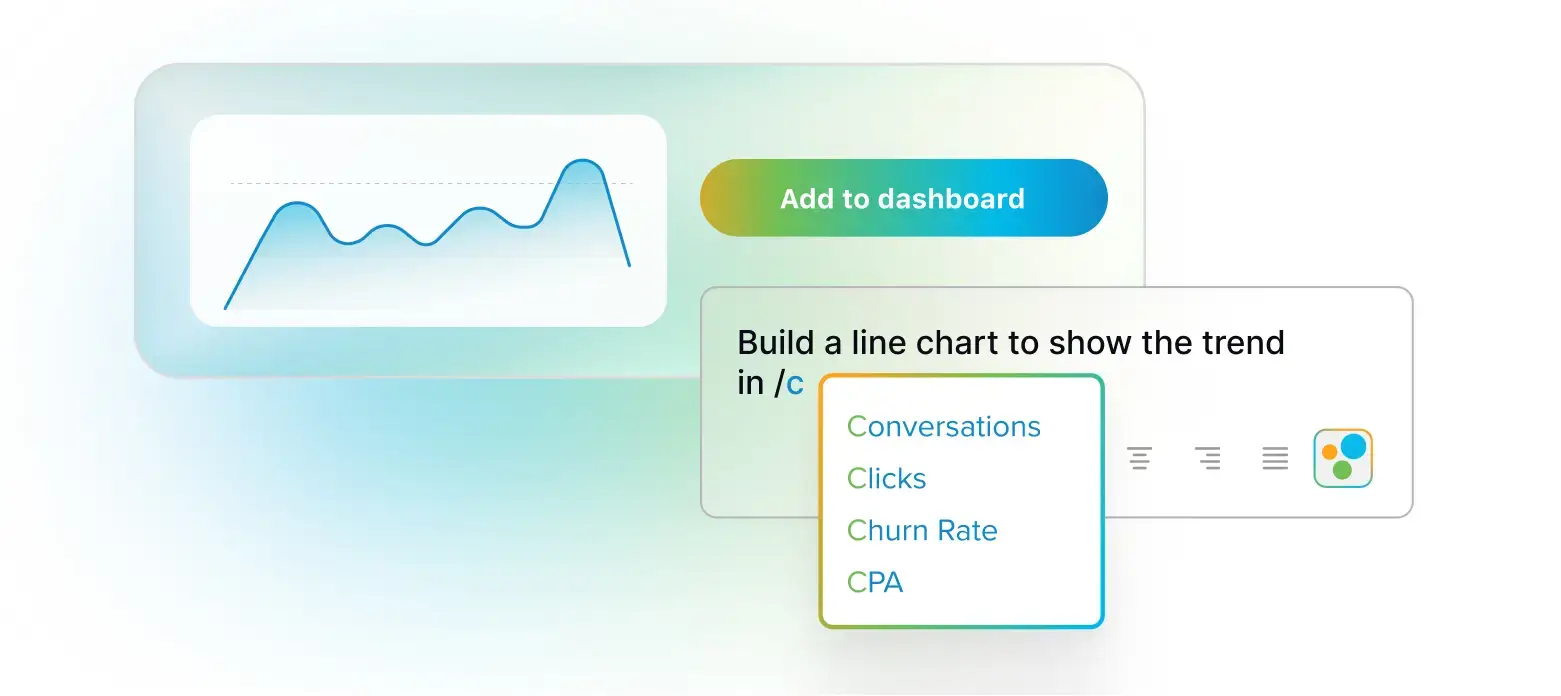 Add to dashboard

Build a line chart to show the trend in /c

Conversations
Clicks
Churn Rate
CPA